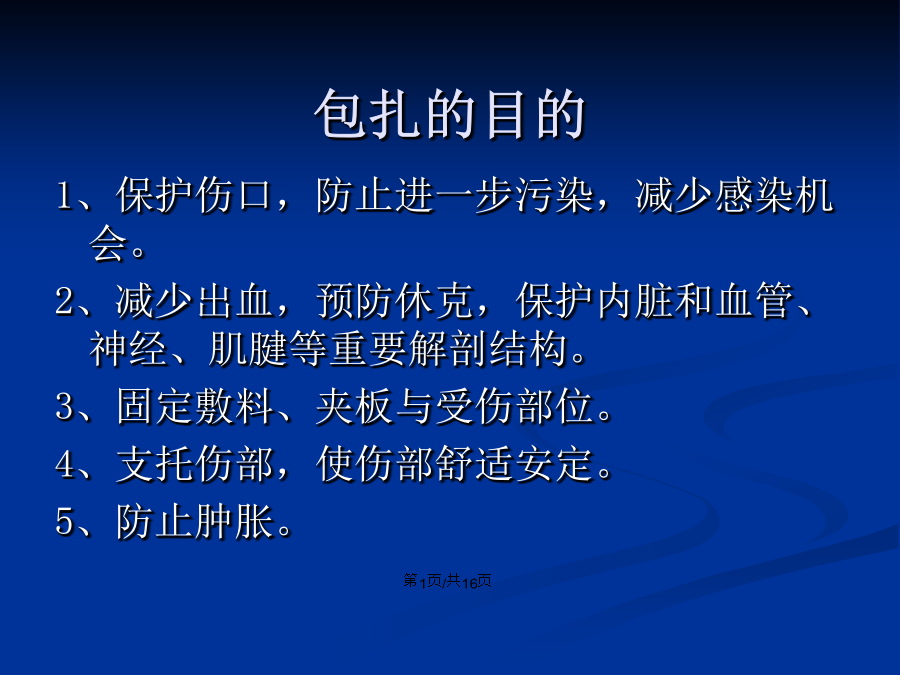 包扎的目的

1、保护伤口，防止进一步污染，减少感染机会。

2、减少出血，预防休克，保护内脏和血管、神经、肌腱等重要解剖结构。

3、固定敷料、夹板与受伤部位。

4、支托伤部，使伤部舒适安定。

5、防止肿胀。

第1页/共16页